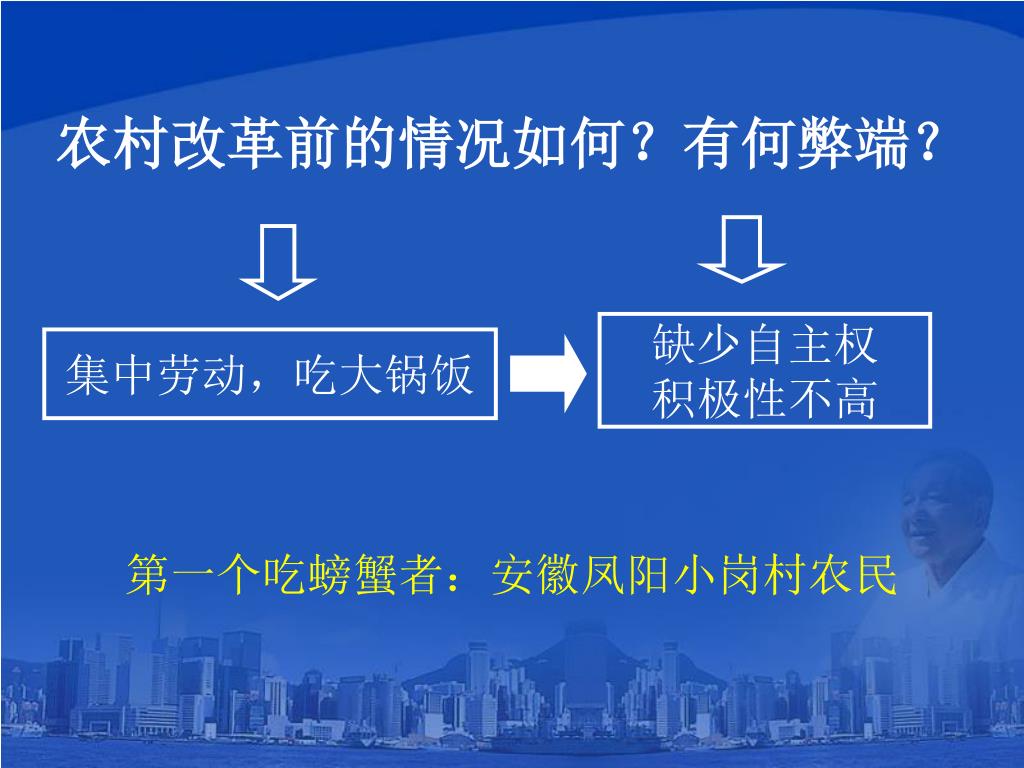 农村改革前的情况如何？有何弊端？

集中劳动，吃大锅饭

缺少自主权
积极性不高

第一个吃螃蟹者：安徽凤阳小岗村农民